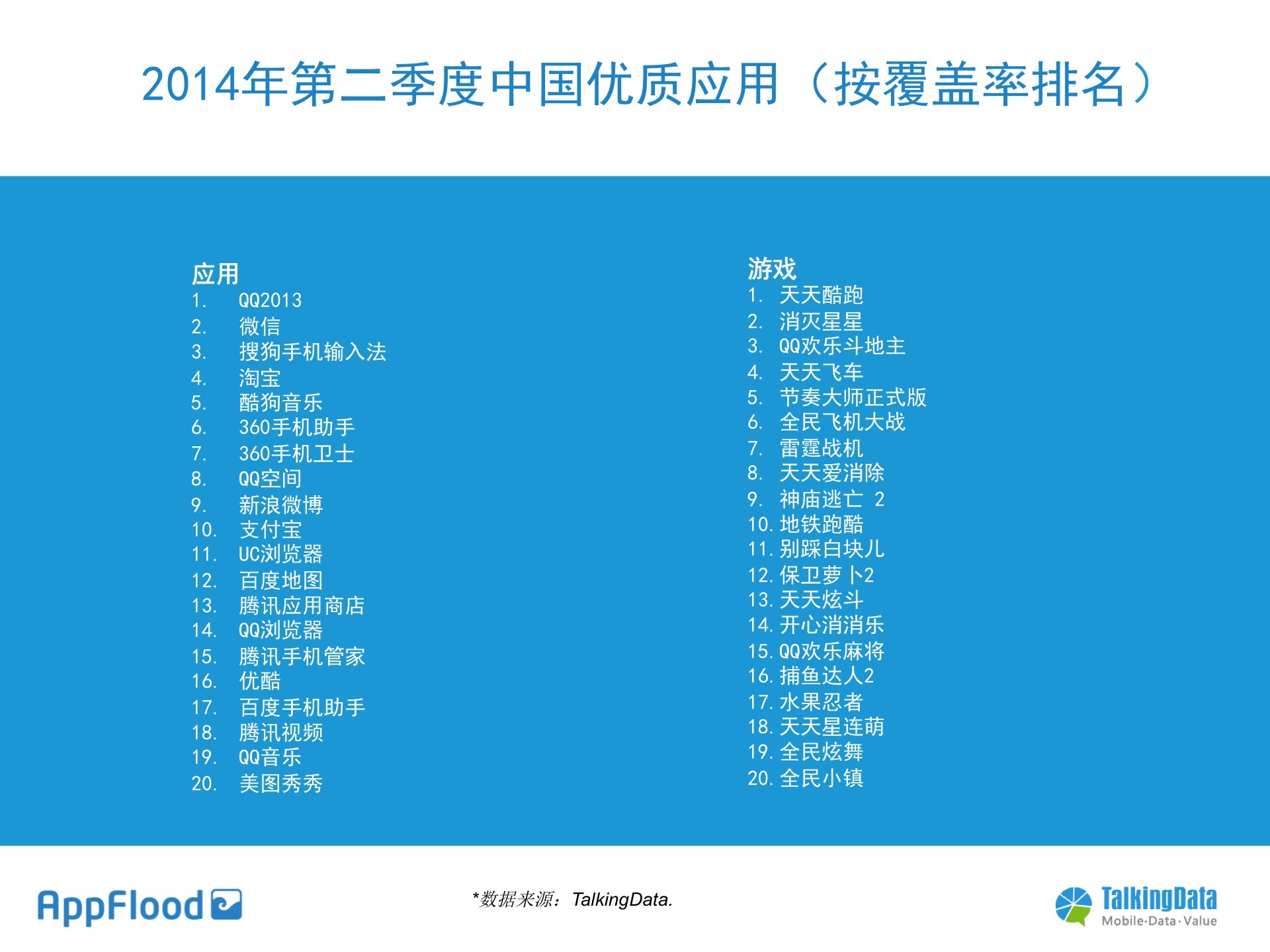 2014年第二季度中国优质应用（按覆盖率排名）

应用
1. QQ2013
2. 微信
3. 搜狗手机输入法
4. 淘宝
5. 酷狗音乐
6. 360手机助手
7. 360手机卫士
8. QQ空间
9. 新浪微博
10. 支付宝
11. UC浏览器
12. 百度地图
13. 腾讯应用商店
14. QQ浏览器
15. 腾讯手机管家
16. 优酷
17. 百度手机助手
18. 腾讯视频
19. QQ音乐
20. 美图秀秀

游戏
1. 天天酷跑
2. 消灭星星
3. QQ欢乐斗地主
4. 天天飞车
5. 节奏大师正式版
6. 全民飞机大战
7. 雷霆战机
8. 天天爱消除
9. 神庙逃亡 2
10. 地铁跑酷
11. 别踩白块儿
12. 保卫萝卜2
13. 天天炫斗
14. 开心消消乐
15. QQ欢乐麻将
16. 捕鱼达人2
17. 水果忍者
18. 天天星连萌
19. 全民炫舞
20. 全民小镇

AppFlood

*数据来源：TalkingData.

TalkingData
Mobile·Data·Value